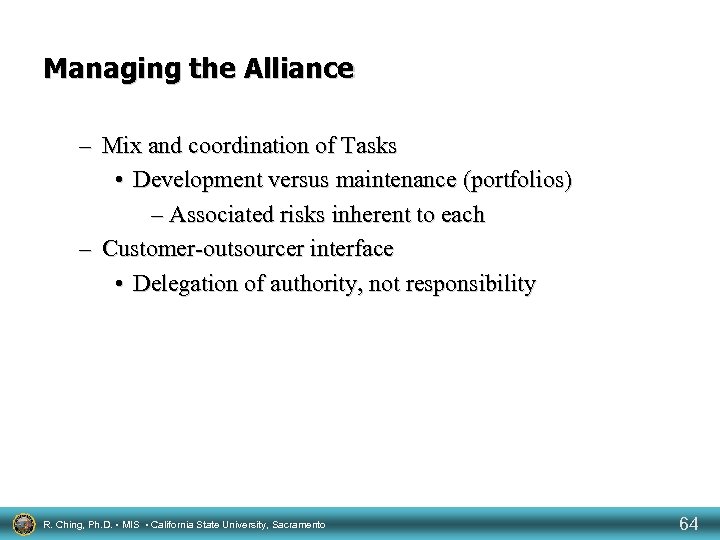 Managing the Alliance

– Mix and coordination of Tasks
• Development versus maintenance (portfolios)
– Associated risks inherent to each
– Customer-outsourcer interface
• Delegation of authority, not responsibility

R. Ching, Ph.D. • MIS • California State University, Sacramento

64